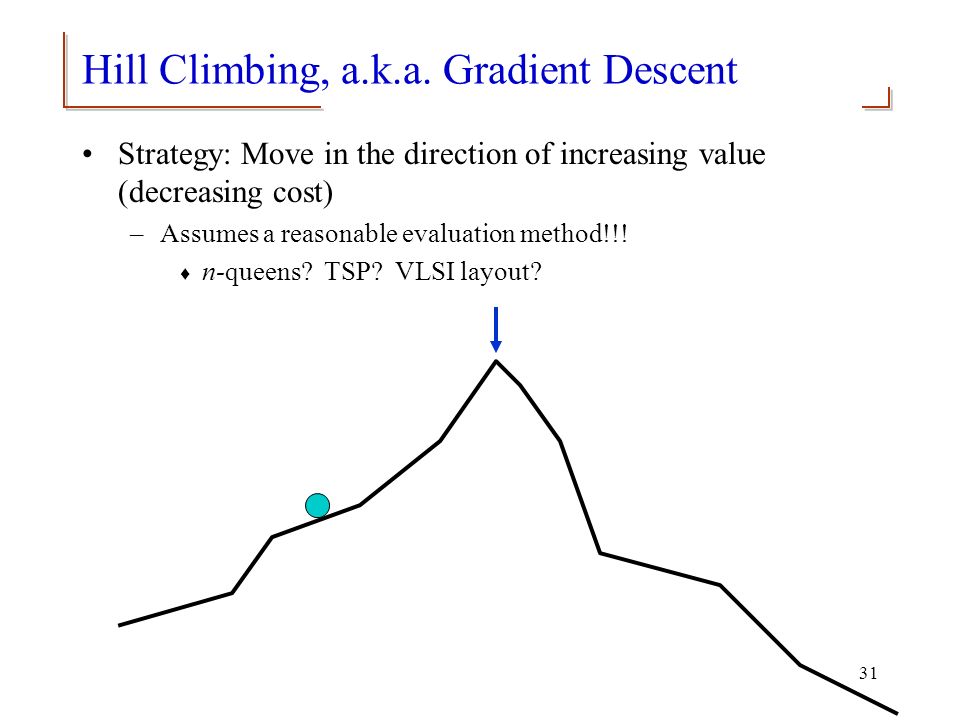 Hill Climbing, a.k.a. Gradient Descent

• Strategy: Move in the direction of increasing value (decreasing cost)

– Assumes a reasonable evaluation method!!!

♦ $n$-queens? TSP? VLSI layout?

31